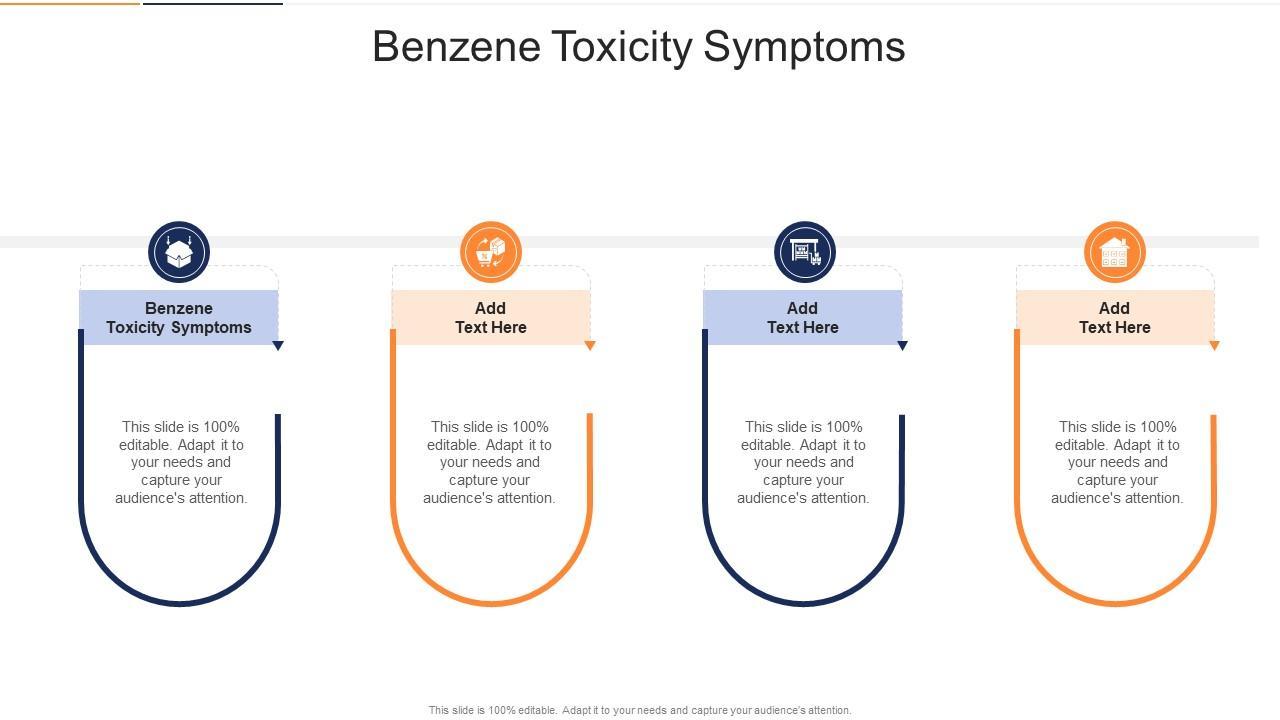 Benzene Toxicity Symptoms

Benzene Toxicity Symptoms

This slide is 100% editable. Adapt it to your needs and capture your audience's attention.

Add Text Here

This slide is 100% editable. Adapt it to your needs and capture your audience's attention.

Add Text Here

This slide is 100% editable. Adapt it to your needs and capture your audience's attention.

Add Text Here

This slide is 100% editable. Adapt it to your needs and capture your audience's attention.

This slide is 100% editable. Adapt it to your needs and capture your audience's attention.